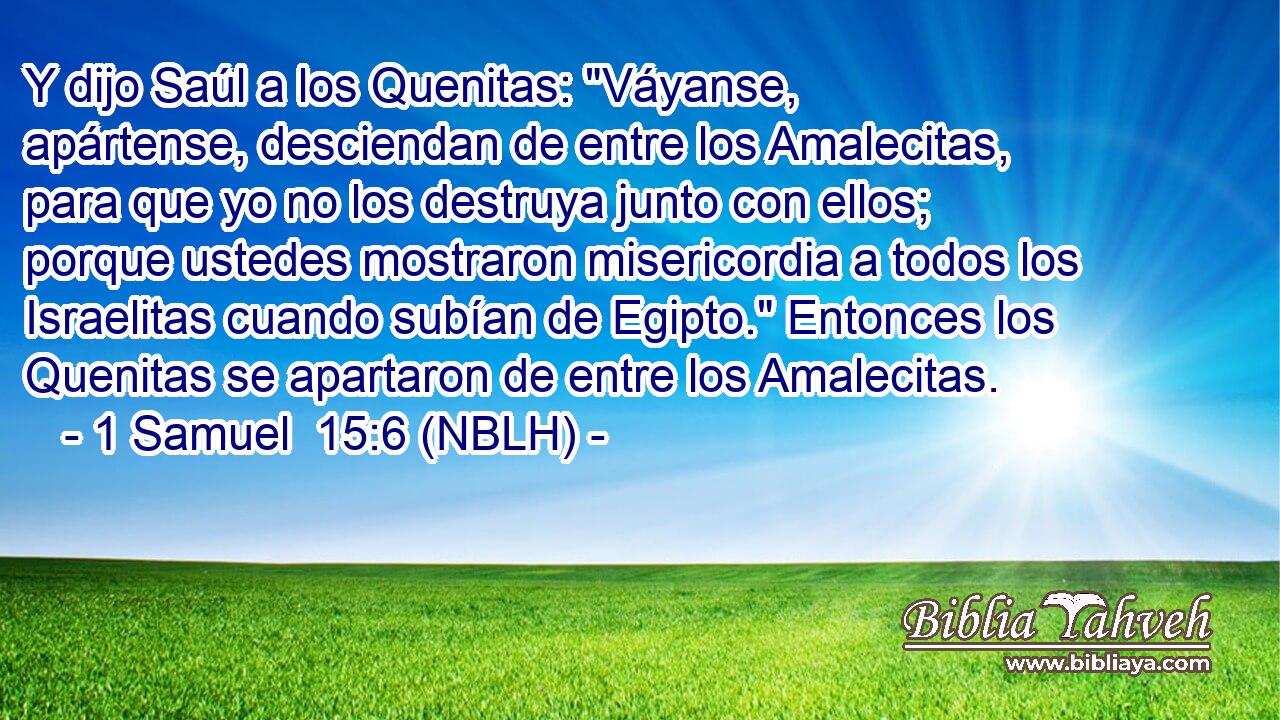 Y dijo Saúl a los Quenitas: "Váyanse, apártense, desciendan de entre los Amalecitas, para que yo no los destruya junto con ellos; porque ustedes mostraron misericordia a todos los Israelitas cuando subían de Egipto." Entonces los Quenitas se apartaron de entre los Amalecitas.

- 1 Samuel 15:6 (NBLH) -

Biblia Yahveh
www.bibliaya.com